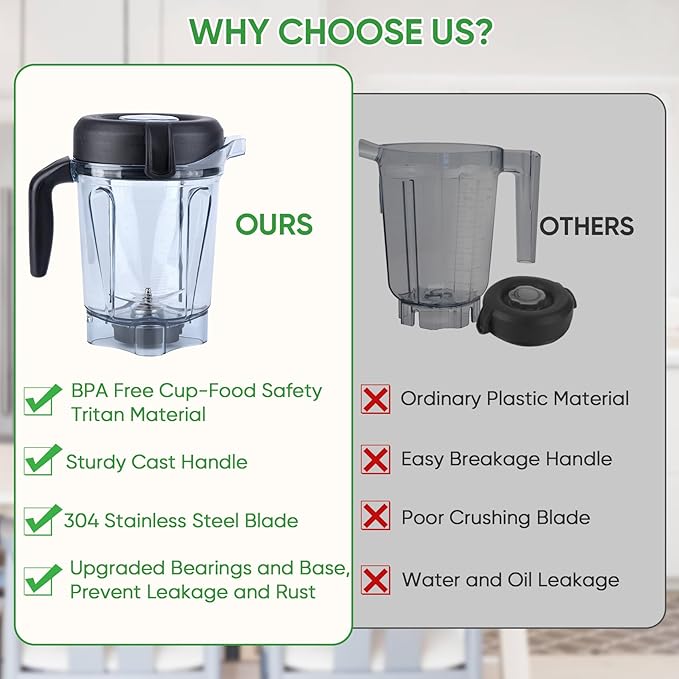 WHY CHOOSE US?

OURS

BPA Free Cup-Food Safety Tritan Material

Sturdy Cast Handle

304 Stainless Steel Blade

Upgraded Bearings and Base, Prevent Leakage and Rust

OTHERS

Ordinary Plastic Material

Easy Breakage Handle

Poor Crushing Blade

Water and Oil Leakage